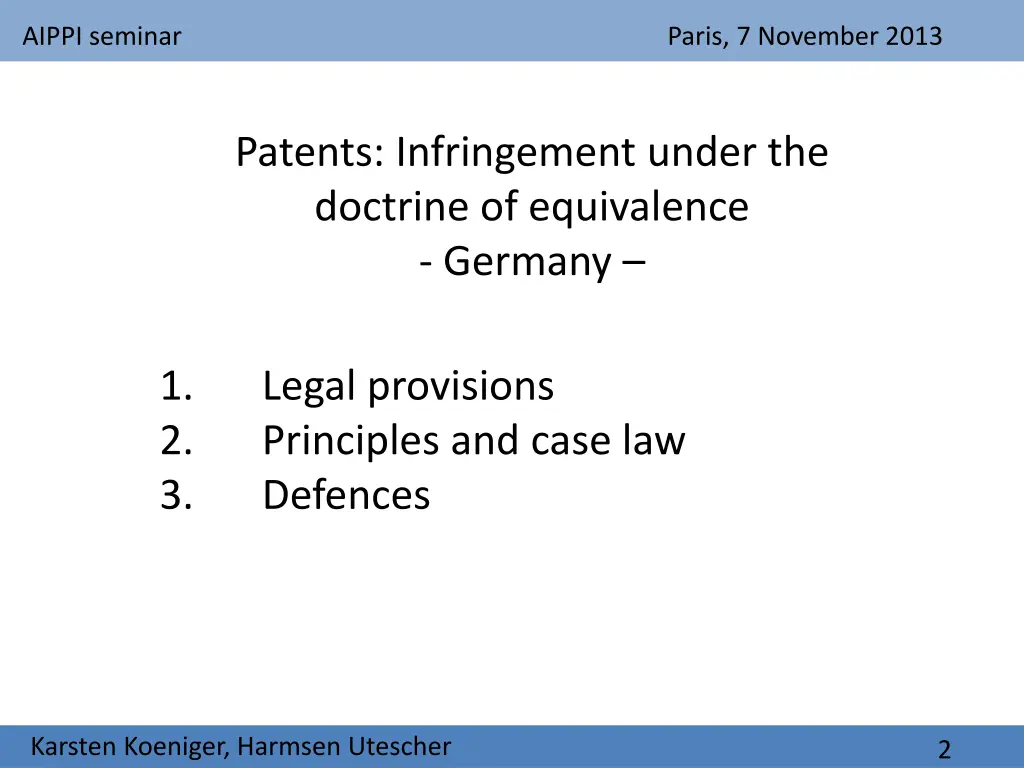 AIPPI seminar

Paris, 7 November 2013

Patents: Infringement under the doctrine of equivalence
- Germany –

1. Legal provisions
2. Principles and case law
3. Defences

Karsten Koeniger, Harmsen Utescher

2